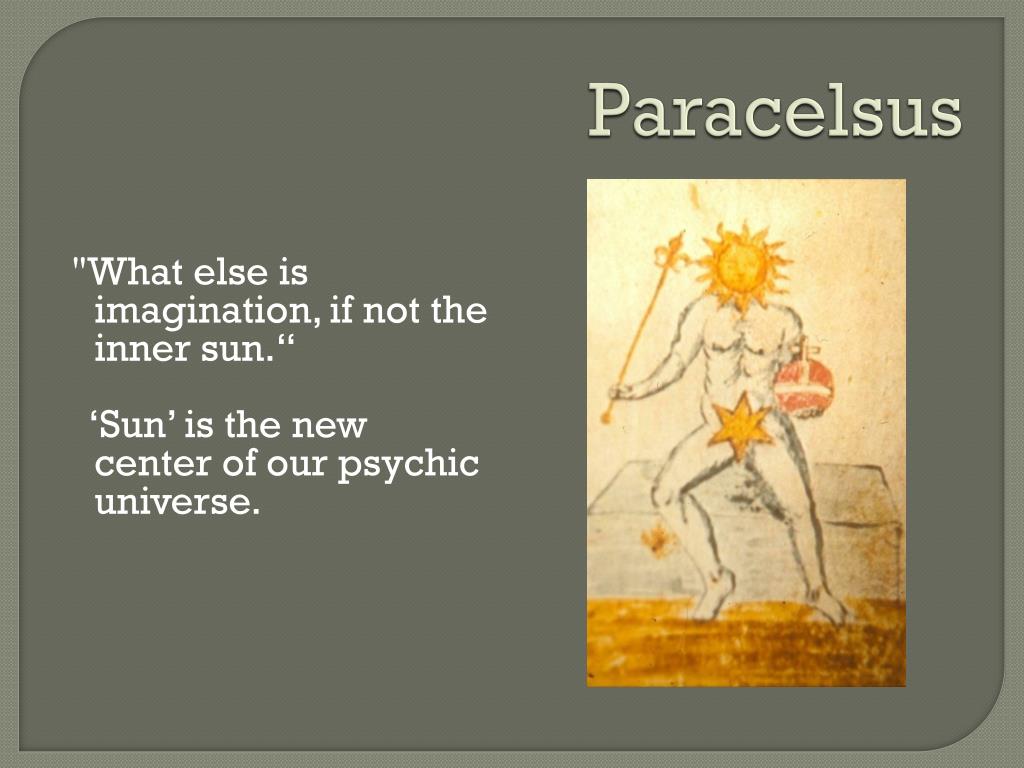 Paracelsus

"What else is imagination, if not the inner sun.“

‘Sun’ is the new center of our psychic universe.